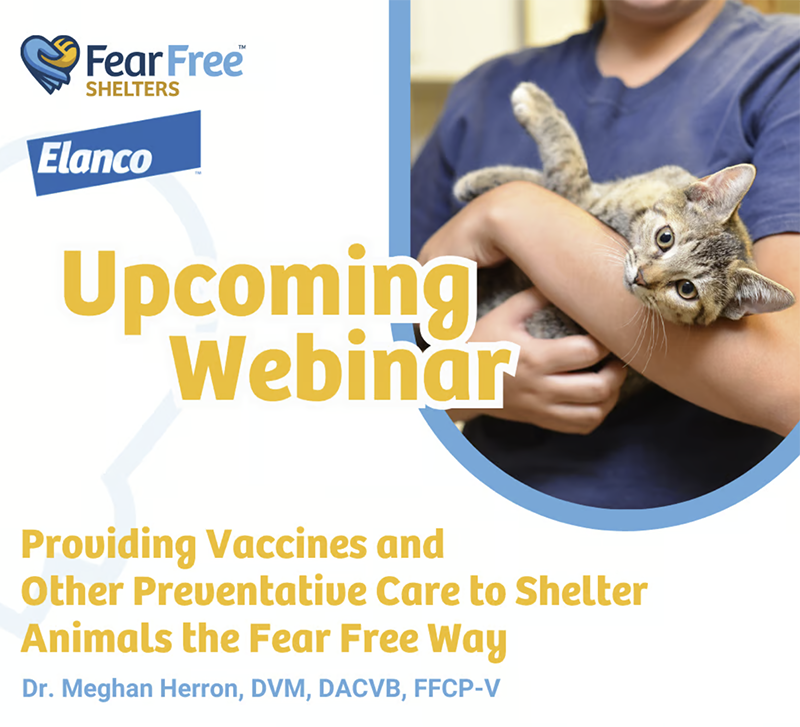 Fear Free™
SHELTERS

Elanco™

Upcoming Webinar

Providing Vaccines and Other Preventative Care to Shelter Animals the Fear Free Way

Dr. Meghan Herron, DVM, DACVB, FFCP-V